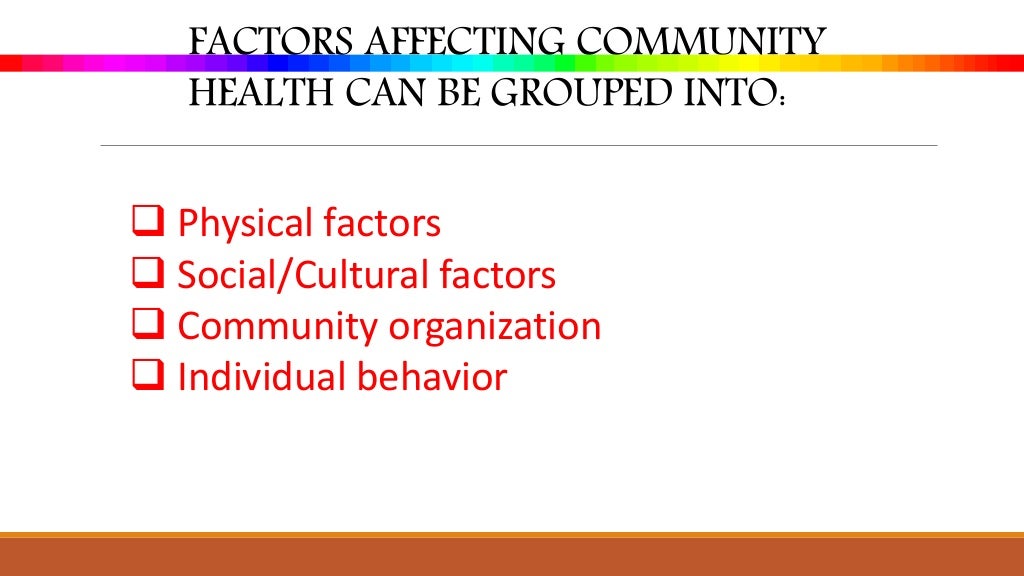 FACTORS AFFECTING COMMUNITY HEALTH CAN BE GROUPED INTO:

❑ Physical factors
❑ Social/Cultural factors
❑ Community organization
❑ Individual behavior